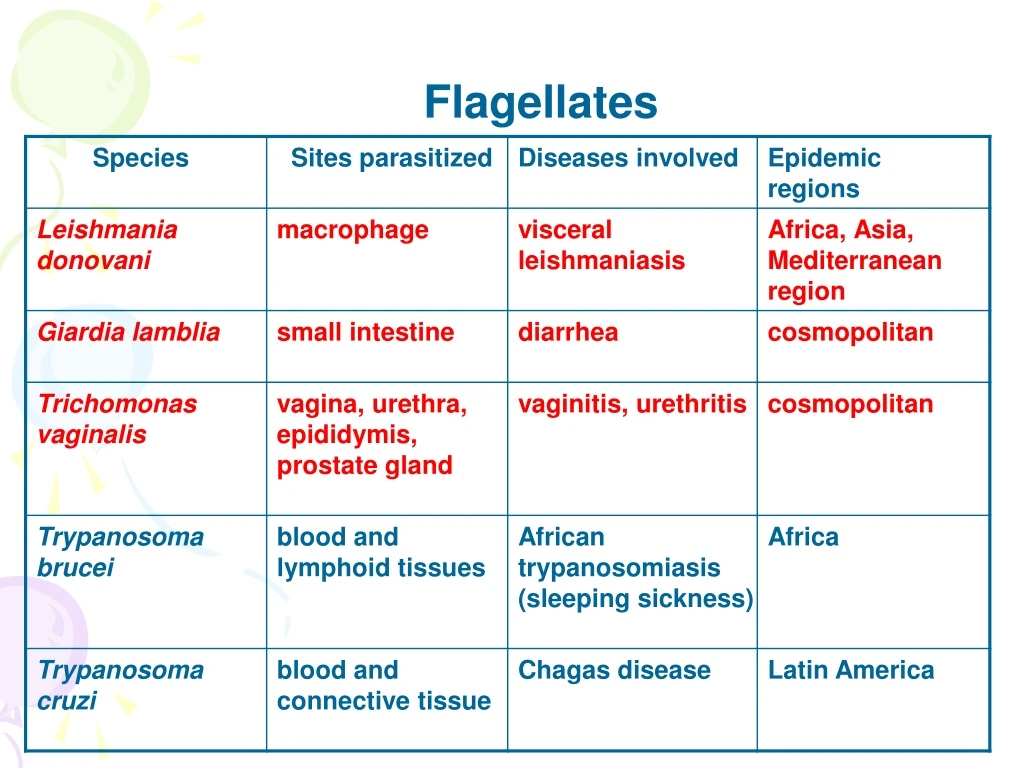 Flagellates

| Species | Sites parasitized | Diseases involved | Epidemic regions |
|---|---|---|---|
| Leishmania donovani | macrophage | visceral leishmaniasis | Africa, Asia, Mediterranean region |
| Giardia lamblia | small intestine | diarrhea | cosmopolitan |
| Trichomonas vaginalis | vagina, urethra, epididymis, prostate gland | vaginitis, urethritis | cosmopolitan |
| Trypanosoma brucei | blood and lymphoid tissues | African trypanosomiasis (sleeping sickness) | Africa |
| Trypanosoma cruzi | blood and connective tissue | Chagas disease | Latin America |